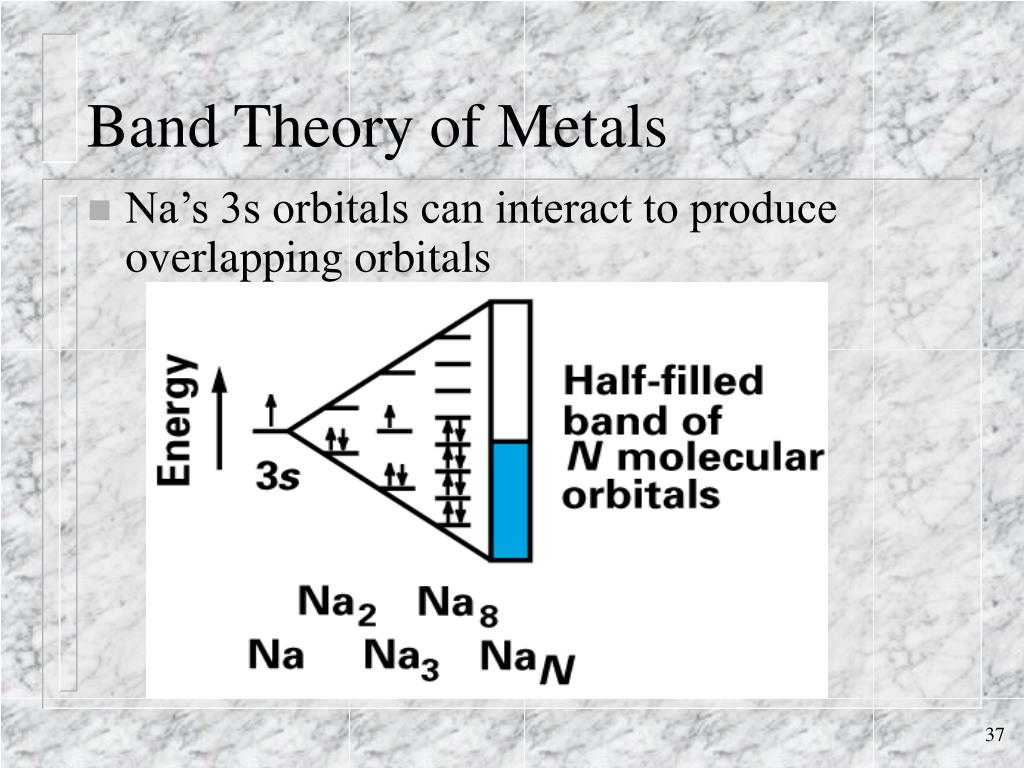 Band Theory of Metals

Na’s 3s orbitals can interact to produce overlapping orbitals

Energy

3s

Half-filled band of N molecular orbitals

$Na_2$ $Na_8$

Na $Na_3$ $Na_N$

37